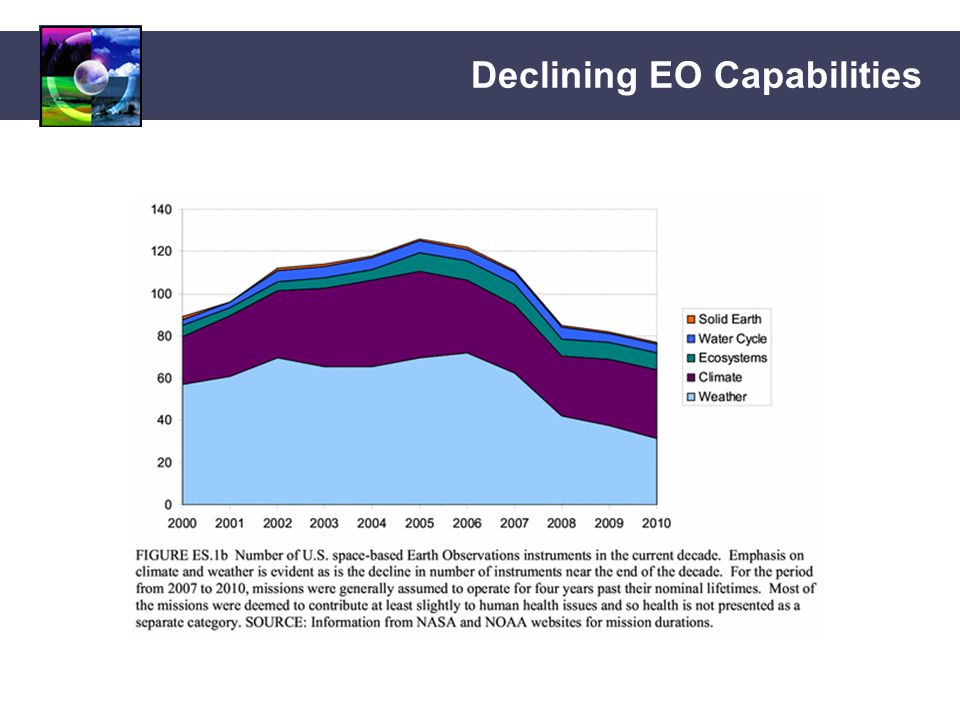 Declining EO Capabilities

140
120
100
80
60
40
20
0
2000 2001 2002 2003 2004 2005 2006 2007 2008 2009 2010

Solid Earth
Water Cycle
Ecosystems
Climate
Weather

FIGURE ES.1b Number of U.S. space-based Earth Observations instruments in the current decade. Emphasis on climate and weather is evident as is the decline in number of instruments near the end of the decade. For the period from 2007 to 2010, missions were generally assumed to operate for four years past their nominal lifetimes. Most of the missions were deemed to contribute at least slightly to human health issues and so health is not presented as a separate category. SOURCE: Information from NASA and NOAA websites for mission durations.